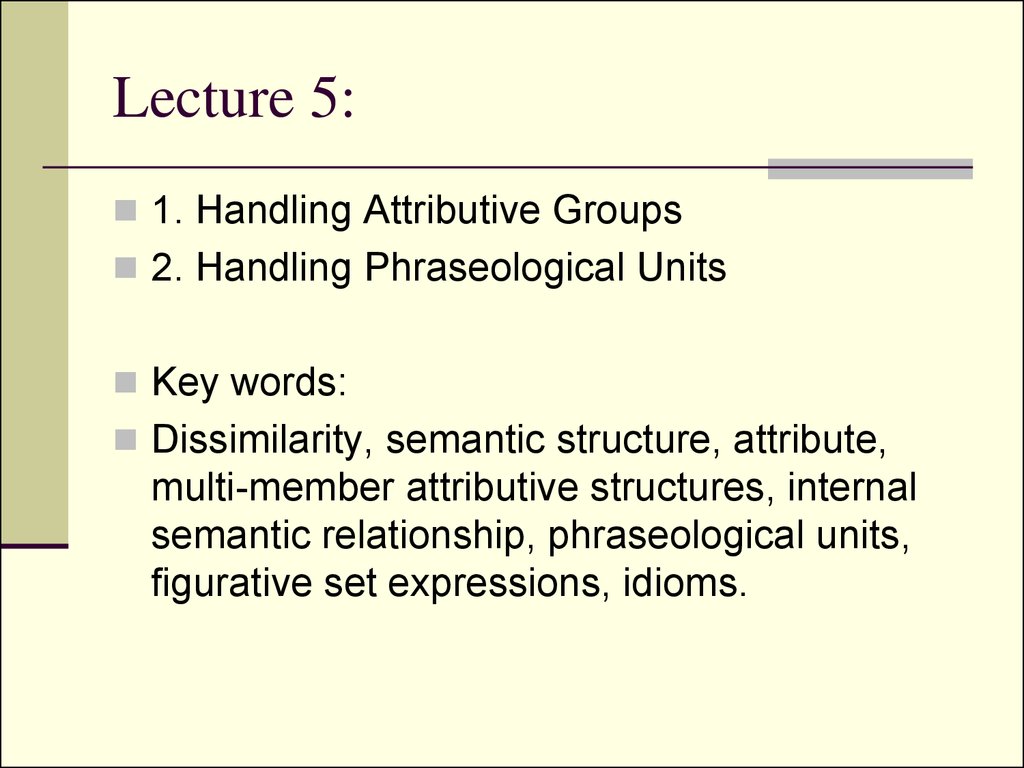 Lecture 5:

1. Handling Attributive Groups

2. Handling Phraseological Units

Key words:

Dissimilarity, semantic structure, attribute, multi-member attributive structures, internal semantic relationship, phraseological units, figurative set expressions, idioms.